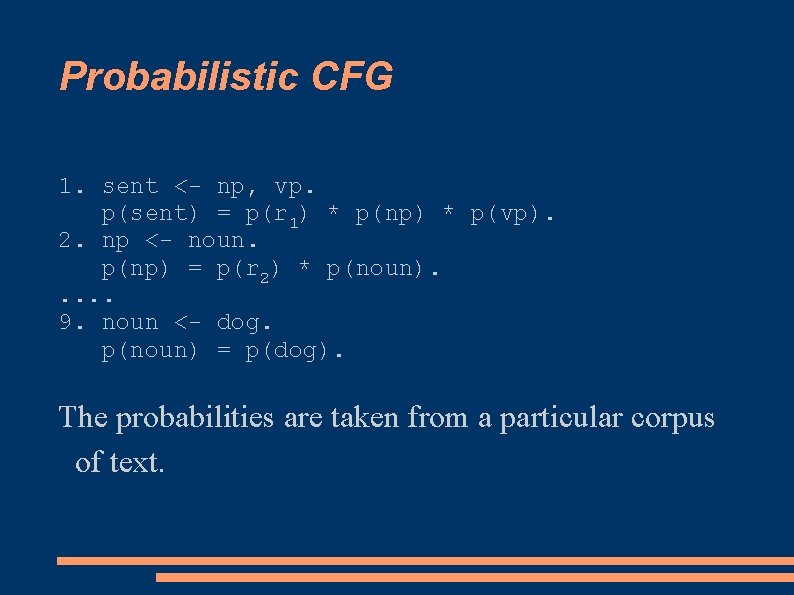 Probabilistic CFG

1. sent <- np, vp.
p(sent) = p($r_1$) * p(np) * p(vp).
2. np <- noun.
p(np) = p($r_2$) * p(noun).
....
9. noun <- dog.
p(noun) = p(dog).

The probabilities are taken from a particular corpus of text.